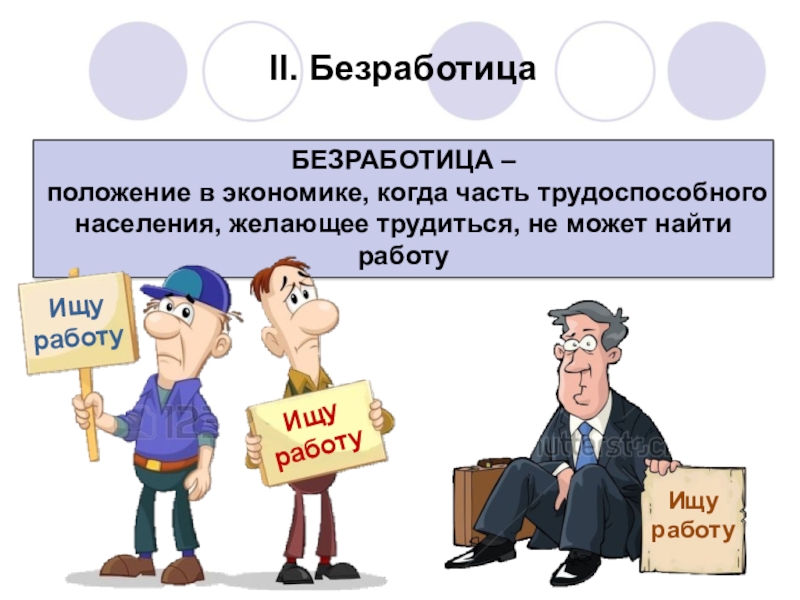 II. Безработица

БЕЗРАБОТИЦА – положение в экономике, когда часть трудоспособного населения, желающее трудиться, не может найти работу

Ищу работу

Ищу работу

Ищу работу